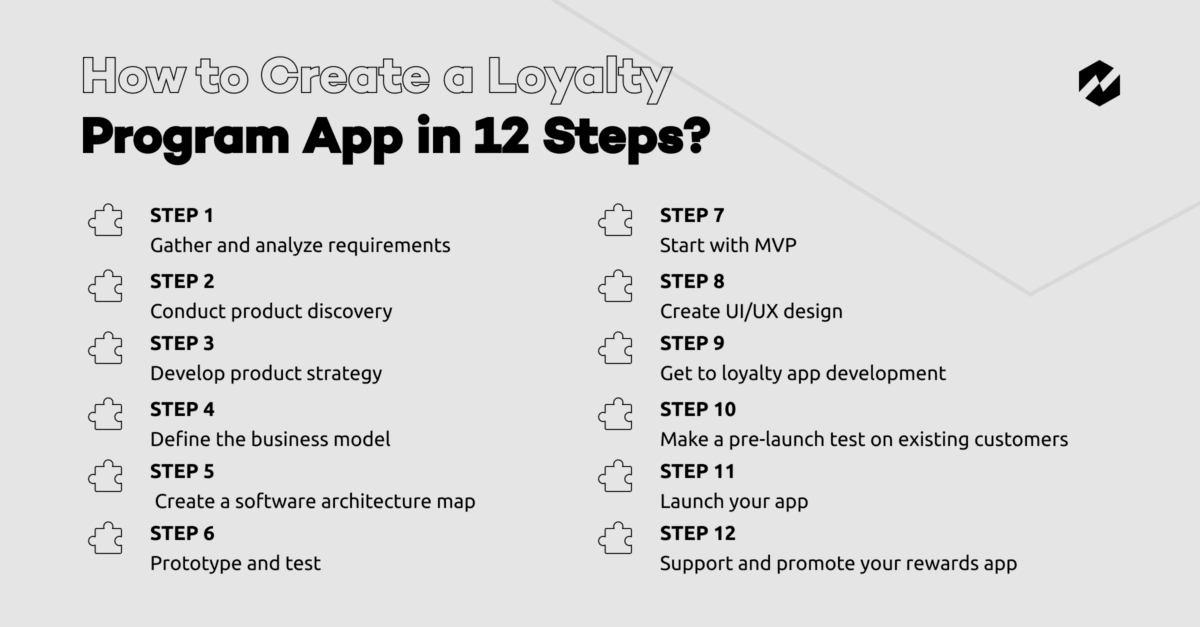 How to Create a Loyalty
Program App in 12 Steps?

STEP 1
Gather and analyze requirements

STEP 2
Conduct product discovery

STEP 3
Develop product strategy

STEP 4
Define the business model

STEP 5
Create a software architecture map

STEP 6
Prototype and test

STEP 7
Start with MVP

STEP 8
Create UI/UX design

STEP 9
Get to loyalty app development

STEP 10
Make a pre-launch test on existing customers

STEP 11
Launch your app

STEP 12
Support and promote your rewards app